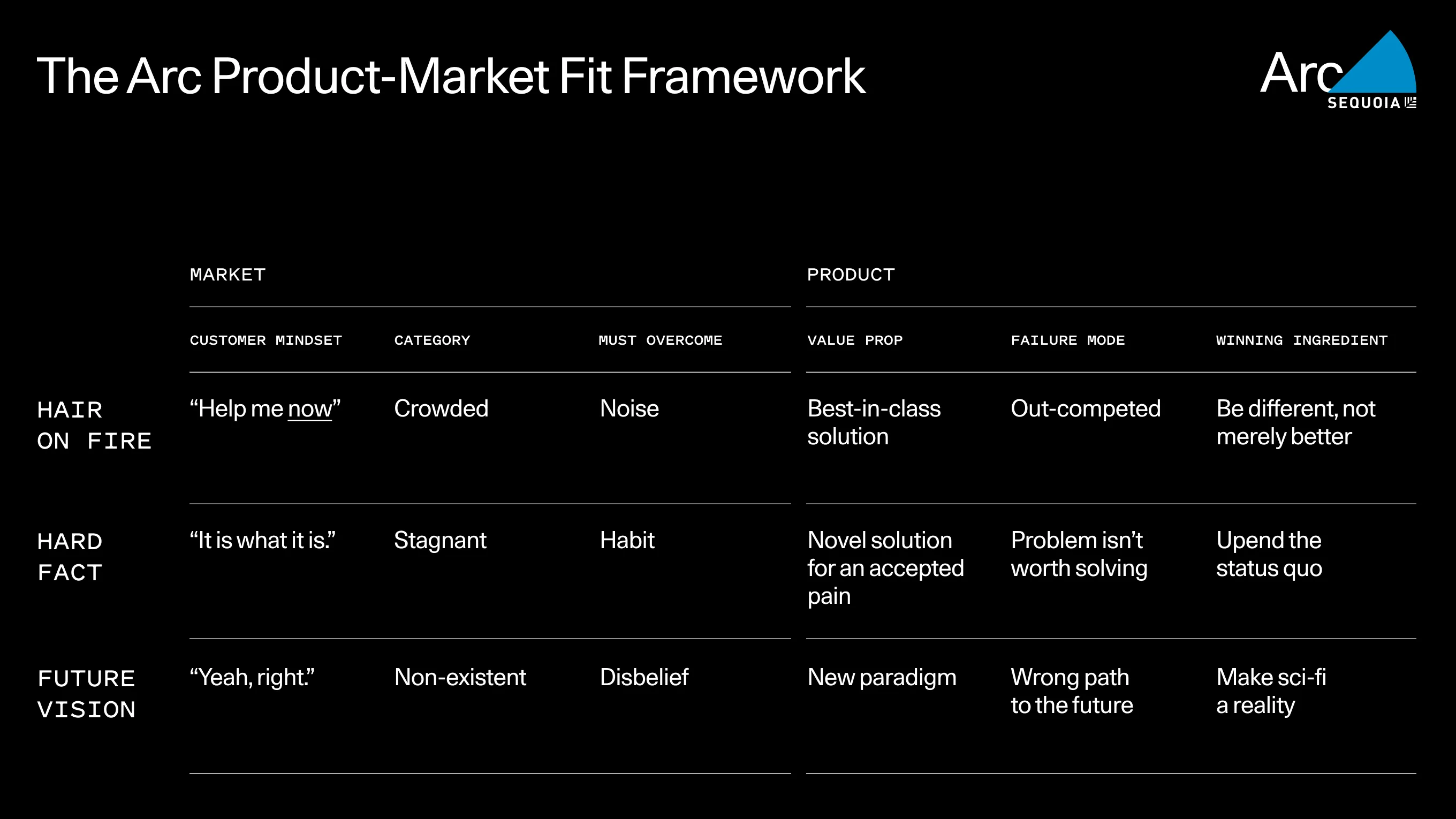 The Arc Product-Market Fit Framework

Arc SEQUOIA

| | MARKET | | | PRODUCT | | |
|---|---|---|---|---|---|---|
| | CUSTOMER MINDSET | CATEGORY | MUST OVERCOME | VALUE PROP | FAILURE MODE | WINNING INGREDIENT |
| HAIR ON FIRE | “Help me now” | Crowded | Noise | Best-in-class solution | Out-competed | Be different, not merely better |
| HARD FACT | “It is what it is.” | Stagnant | Habit | Novel solution for an accepted pain | Problem isn’t worth solving | Upend the status quo |
| FUTURE VISION | “Yeah, right.” | Non-existent | Disbelief | New paradigm | Wrong path to the future | Make sci-fi a reality |